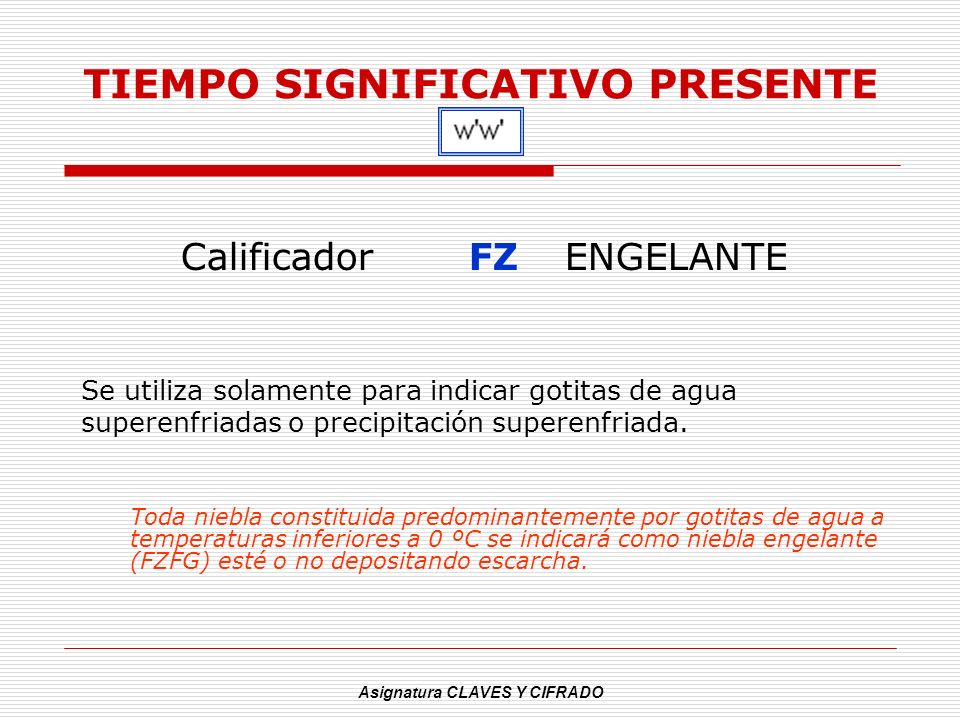 TIEMPO SIGNIFICATIVO PRESENTE

w'w'

Calificador FZ ENGELANTE

Se utiliza solamente para indicar gotitas de agua superenfriadas o precipitación superenfriada.

Toda niebla constituida predominantemente por gotitas de agua a temperaturas inferiores a 0 ºC se indicará como niebla engelante (FZFG) esté o no depositando escarcha.

Asignatura CLAVES Y CIFRADO